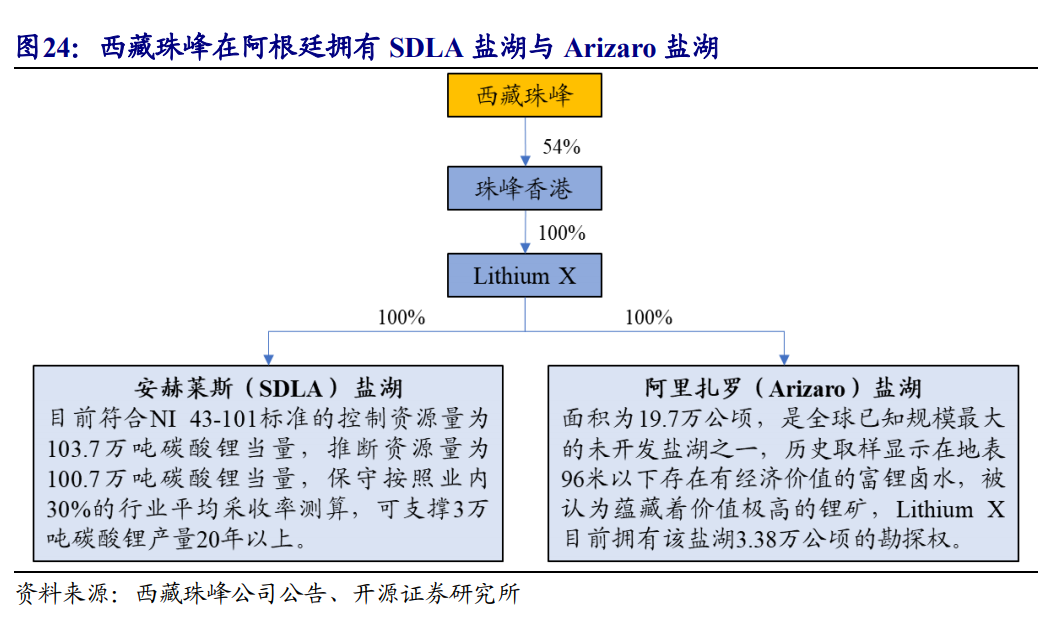 图24：西藏珠峰在阿根廷拥有 SDLA 盐湖与 Arizaro 盐湖

西藏珠峰

54%

珠峰香港

100%

Lithium X

100%

100%

安赫莱斯（SDLA）盐湖
目前符合NI 43-101标准的控制资源量为103.7万吨碳酸锂当量，推断资源量为100.7万吨碳酸锂当量，保守按照业内30%的行业平均采收率测算，可支撑3万吨碳酸锂产量20年以上。

阿里扎罗（Arizaro）盐湖
面积为19.7万公顷，是全球已知规模最大的未开发盐湖之一，历史取样显示在地表96米以下存在有经济价值的富锂卤水，被认为蕴藏着价值极高的锂矿，Lithium X目前拥有该盐湖3.38万公顷的勘探权。

资料来源：西藏珠峰公司公告、开源证券研究所